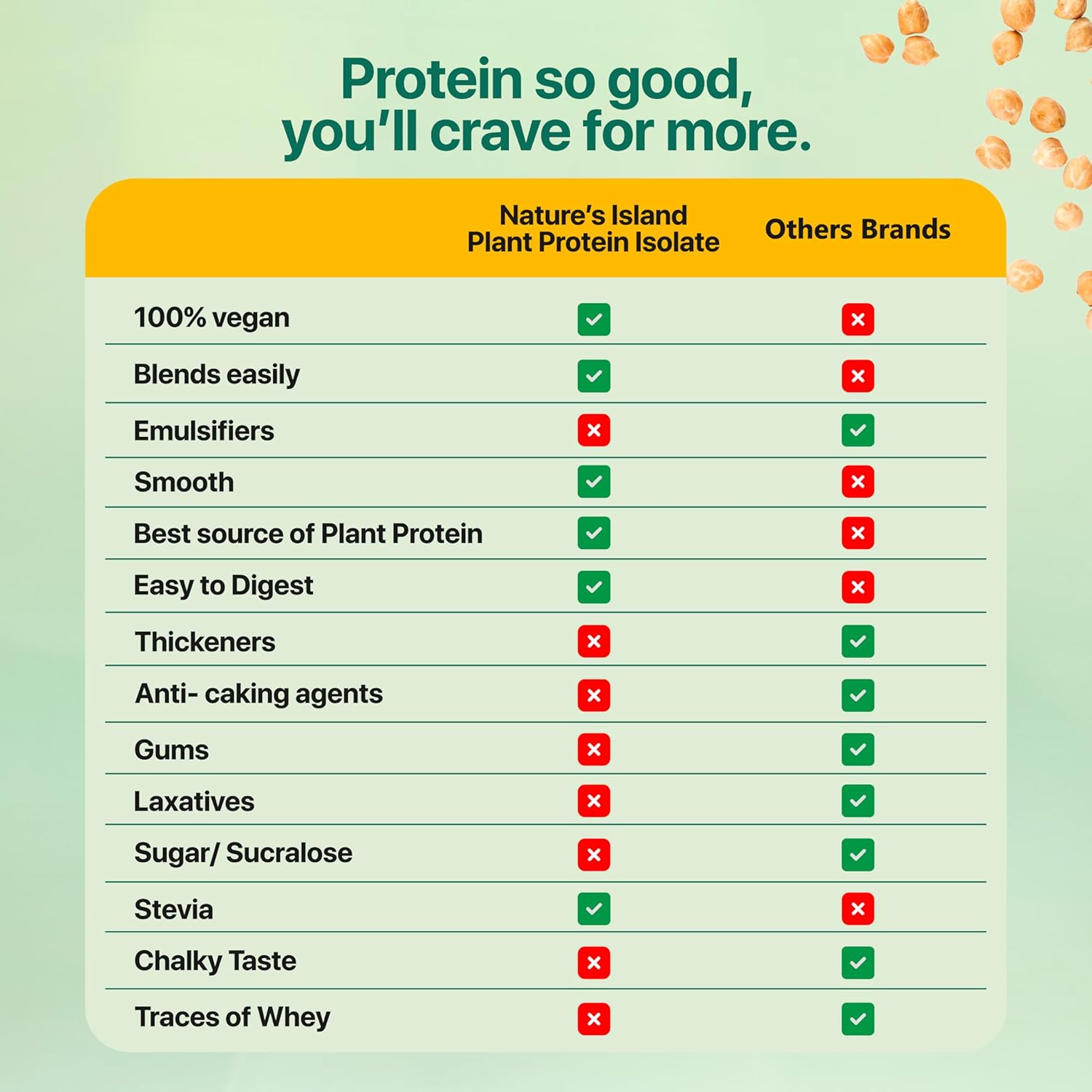 Protein so good, you'll crave for more.

| | Nature's Island Plant Protein Isolate | Others Brands |
|---|---|---|
| 100% vegan | ✓ | ✗ |
| Blends easily | ✓ | ✗ |
| Emulsifiers | ✗ | ✓ |
| Smooth | ✓ | ✗ |
| Best source of Plant Protein | ✓ | ✗ |
| Easy to Digest | ✓ | ✗ |
| Thickeners | ✗ | ✓ |
| Anti- caking agents | ✗ | ✓ |
| Gums | ✗ | ✓ |
| Laxatives | ✗ | ✓ |
| Sugar/ Sucralose | ✗ | ✓ |
| Stevia | ✓ | ✗ |
| Chalky Taste | ✗ | ✓ |
| Traces of Whey | ✗ | ✓ |